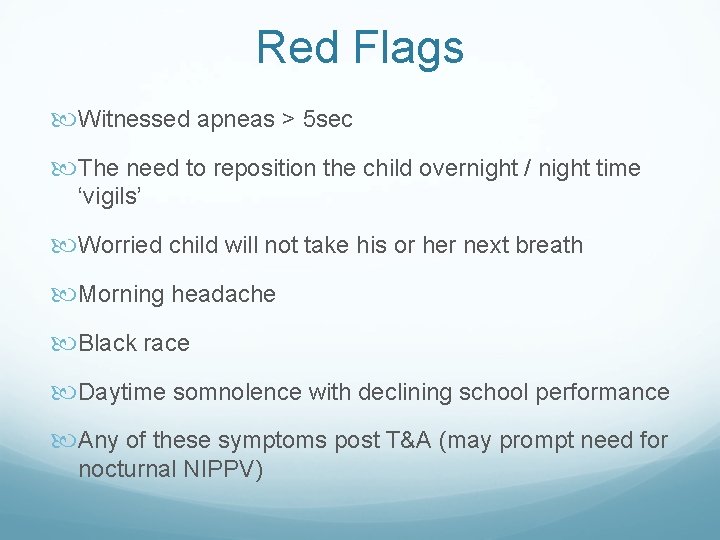 Red Flags

Witnessed apneas > 5sec

The need to reposition the child overnight / night time ‘vigils’

Worried child will not take his or her next breath

Morning headache

Black race

Daytime somnolence with declining school performance

Any of these symptoms post T&A (may prompt need for nocturnal NIPPV)